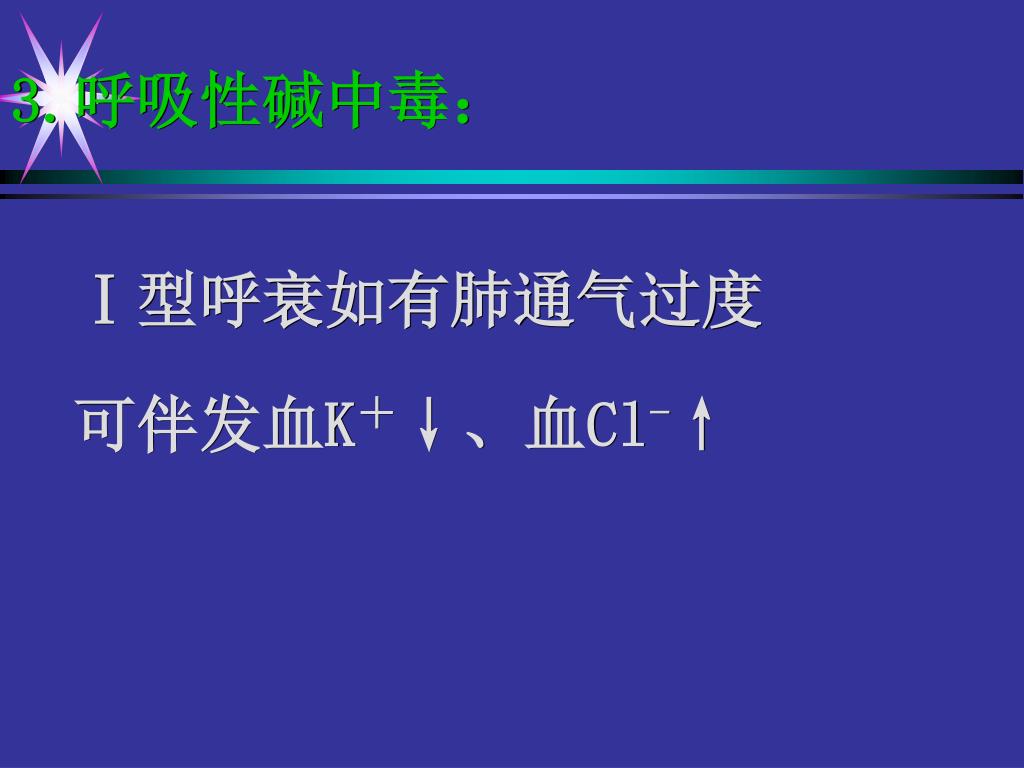 3. 呼吸性碱中毒：

Ⅰ型呼衰如有肺通气过度

可伴发血$K^+$↓、血$Cl^-$↑